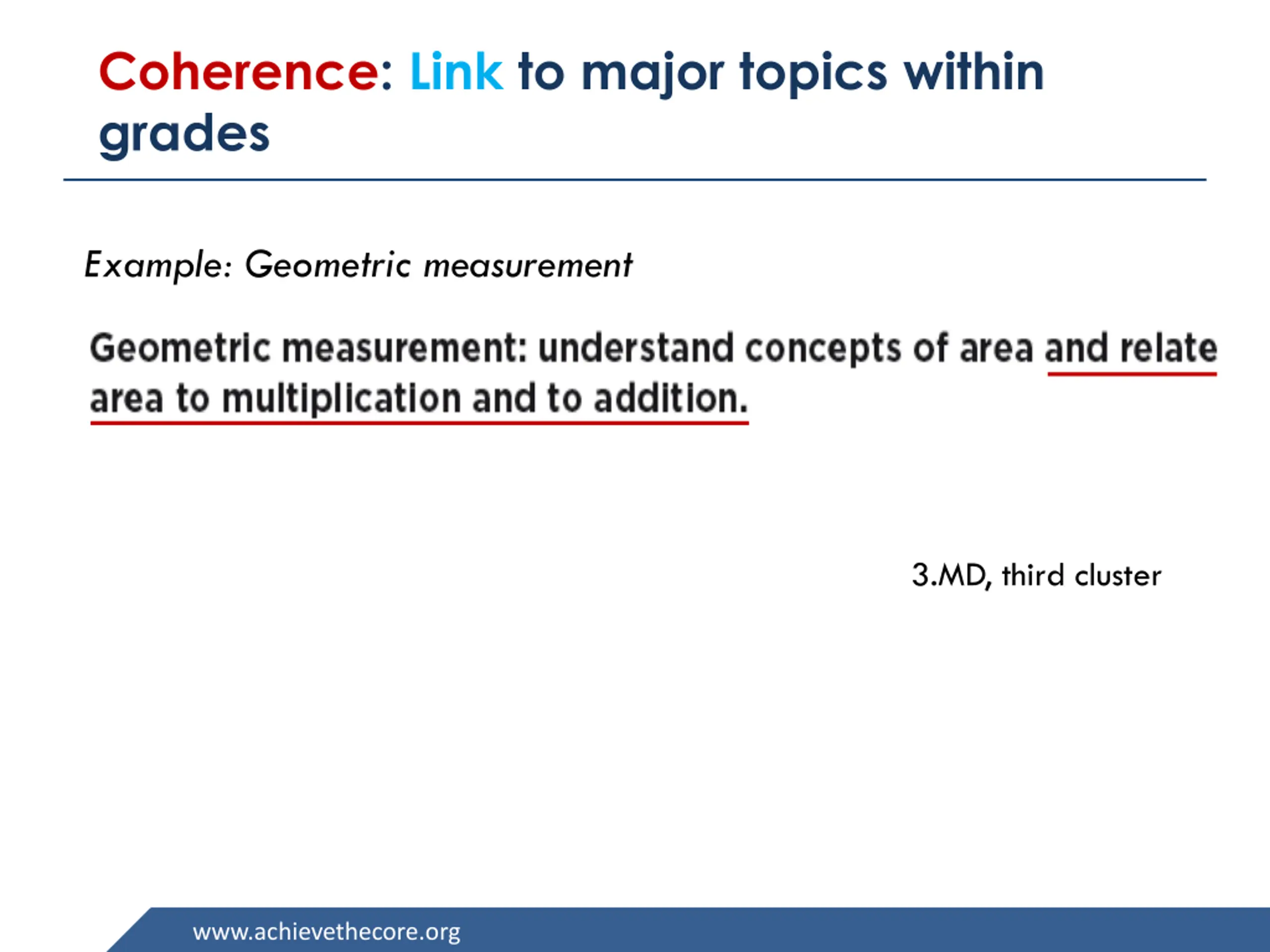 Coherence: Link to major topics within grades

Example: Geometric measurement

Geometric measurement: understand concepts of area and relate area to multiplication and to addition.

3.MD, third cluster

www.achievethecore.org